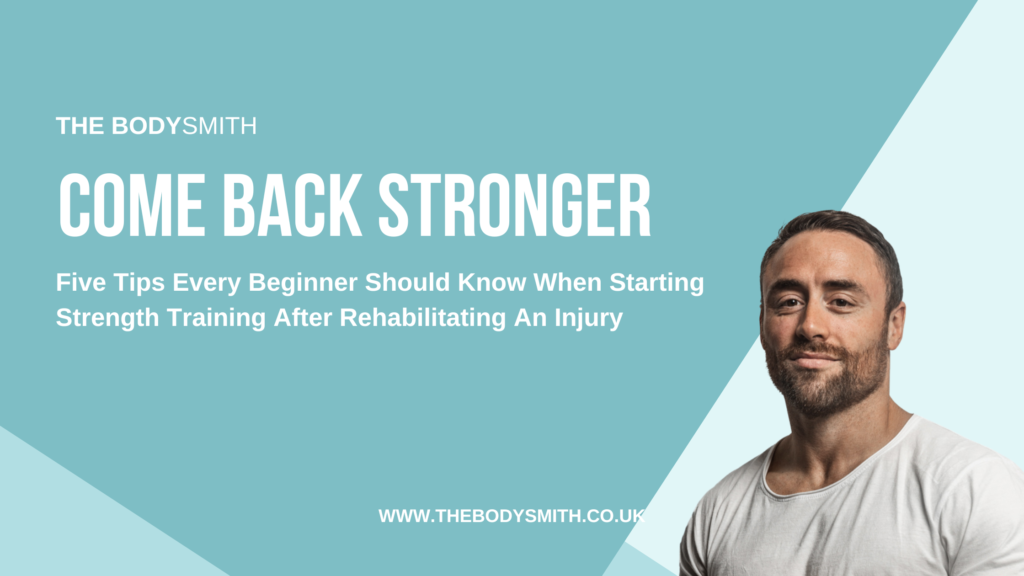 THE BODYSMITH

COME BACK STRONGER

Five Tips Every Beginner Should Know When Starting Strength Training After Rehabilitating An Injury

WWW.THEBODYSMITH.CO.UK